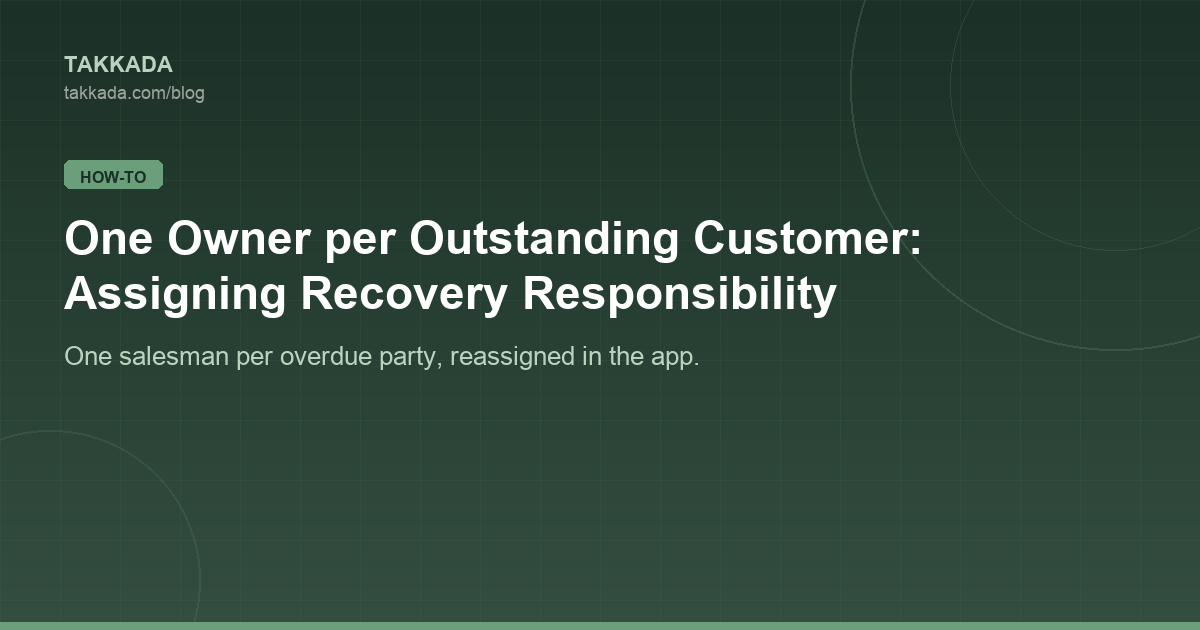 TAKKADA
takkada.com/blog

HOW-TO

One Owner per Outstanding Customer: Assigning Recovery Responsibility

One salesman per overdue party, reassigned in the app.